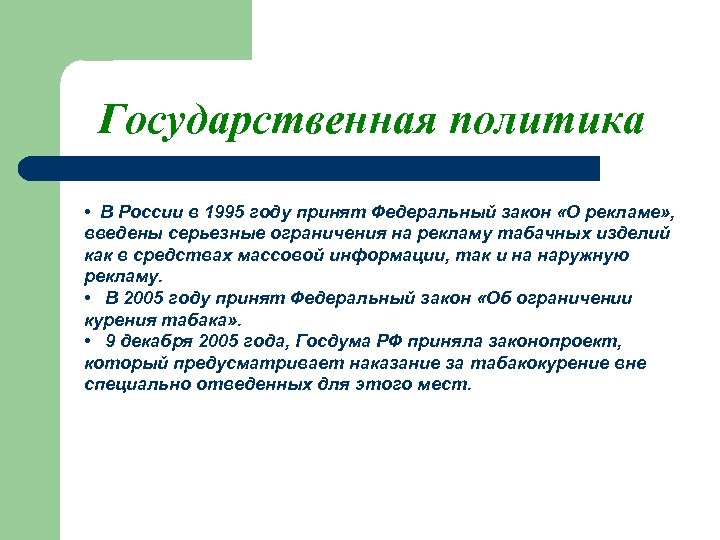 Государственная политика

• В России в 1995 году принят Федеральный закон «О рекламе», введены серьезные ограничения на рекламу табачных изделий как в средствах массовой информации, так и на наружную рекламу.

• В 2005 году принят Федеральный закон «Об ограничении курения табака».

• 9 декабря 2005 года, Госдума РФ приняла законопроект, который предусматривает наказание за табакокурение вне специально отведенных для этого мест.